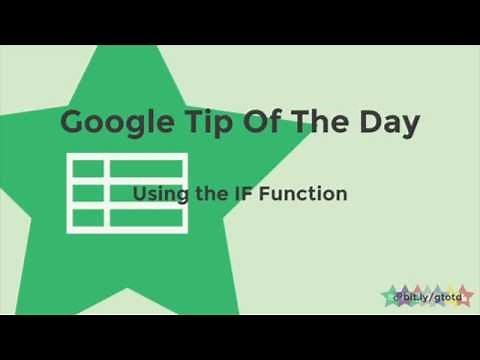 Google Tip Of The Day

Using the IF Function

bit.ly/gtotd